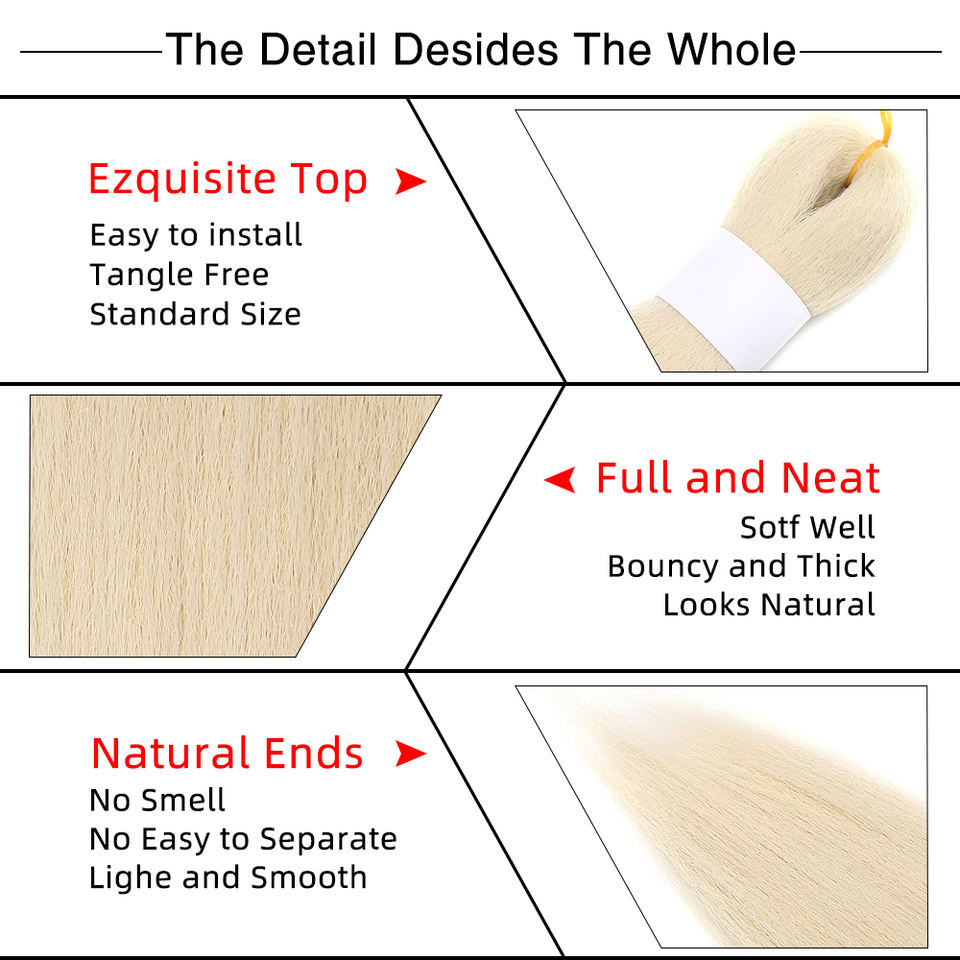 The Detail Desides The Whole

Ezquisite Top ➤
Easy to install
Tangle Free
Standard Size

◄ Full and Neat
Sotf Well
Bouncy and Thick
Looks Natural

Natural Ends ➤
No Smell
No Easy to Separate
Lighe and Smooth